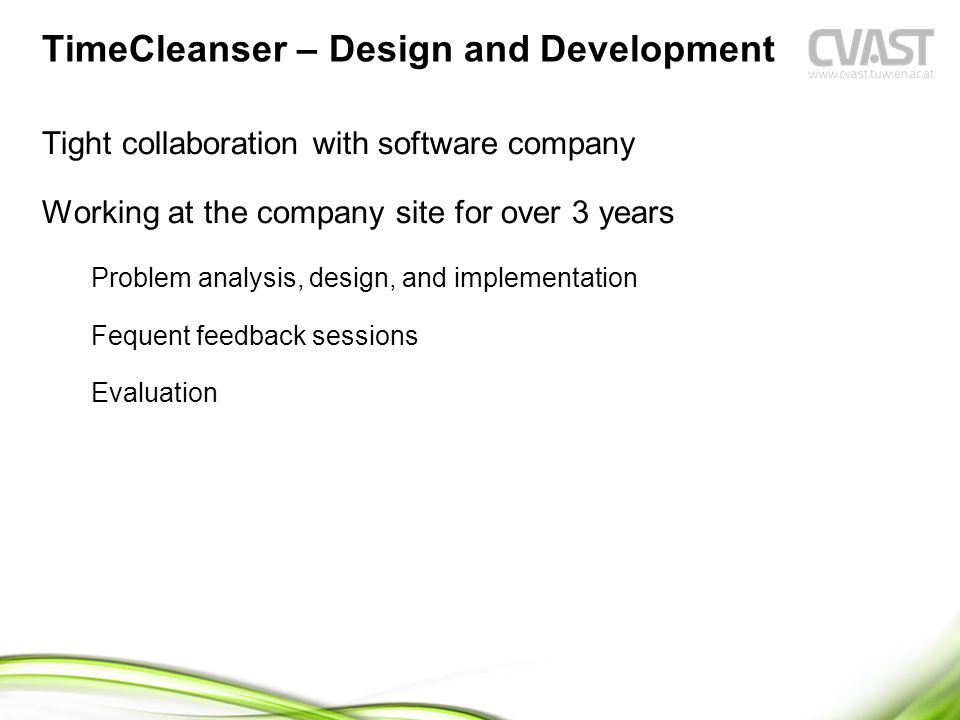 TimeCleanser – Design and Development

CVAST
www.cvast.tuwien.ac.at

Tight collaboration with software company

Working at the company site for over 3 years

Problem analysis, design, and implementation

Fequent feedback sessions

Evaluation